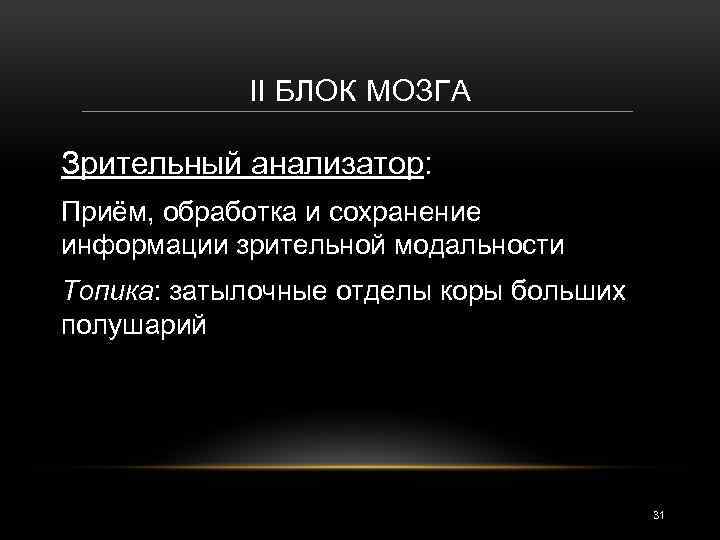 II БЛОК МОЗГА

Зрительный анализатор:

Приём, обработка и сохранение информации зрительной модальности

Топика: затылочные отделы коры больших полушарий

31